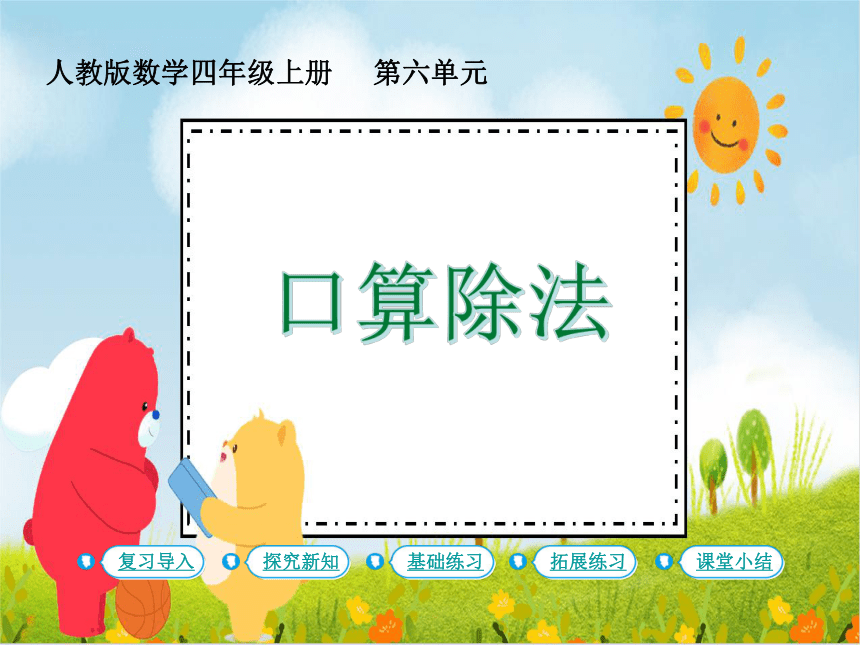 人教版数学四年级上册　第六单元

口算除法

复习导入　探究新知　基础练习　拓展练习　课堂小结